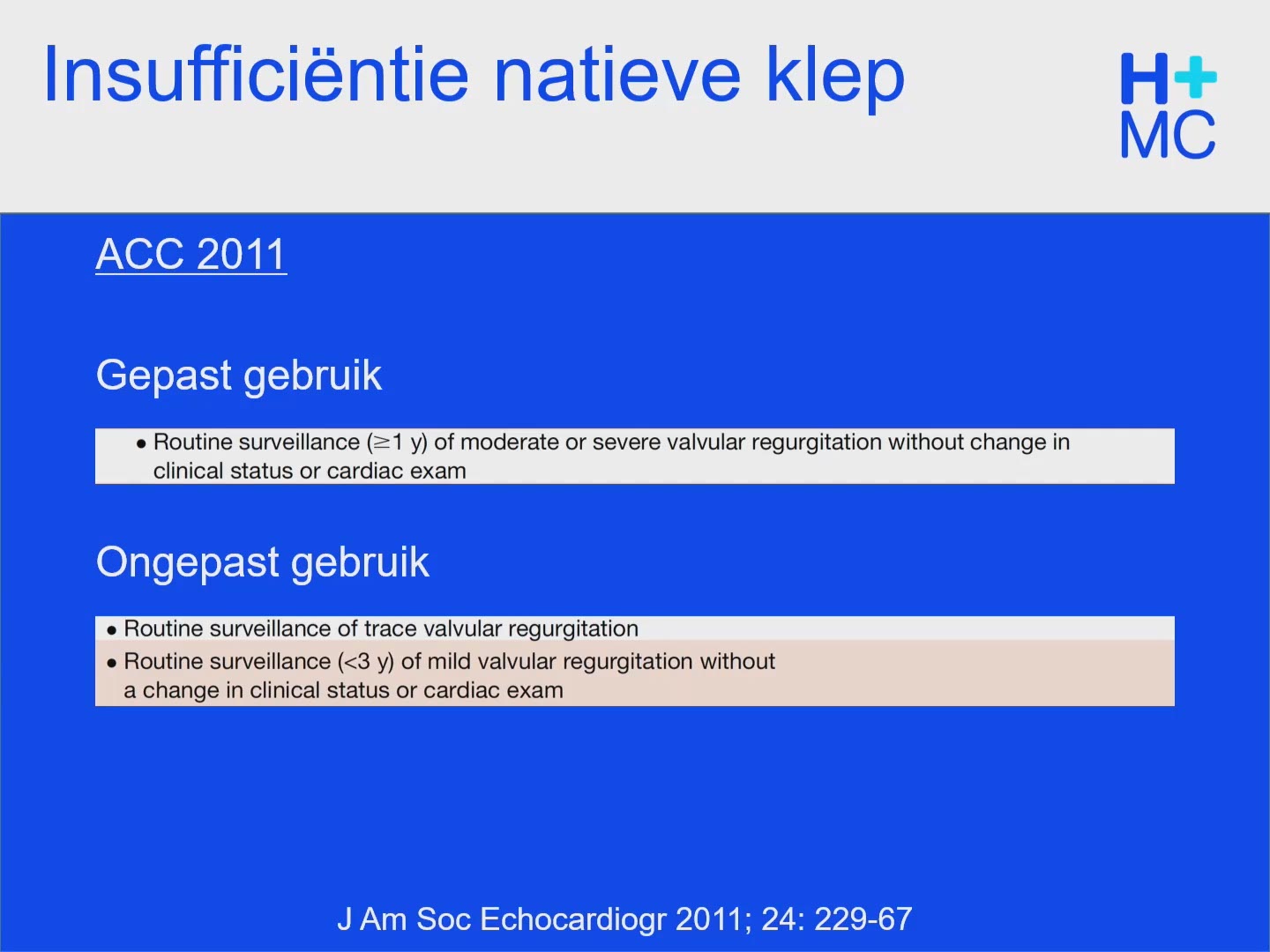 Insufficiëntie natieve klep

H+
MC

ACC 2011

Gepast gebruik

• Routine surveillance (≥1 y) of moderate or severe valvular regurgitation without change in clinical status or cardiac exam

Ongepast gebruik

• Routine surveillance of trace valvular regurgitation

• Routine surveillance (<3 y) of mild valvular regurgitation without a change in clinical status or cardiac exam

J Am Soc Echocardiogr 2011; 24: 229-67